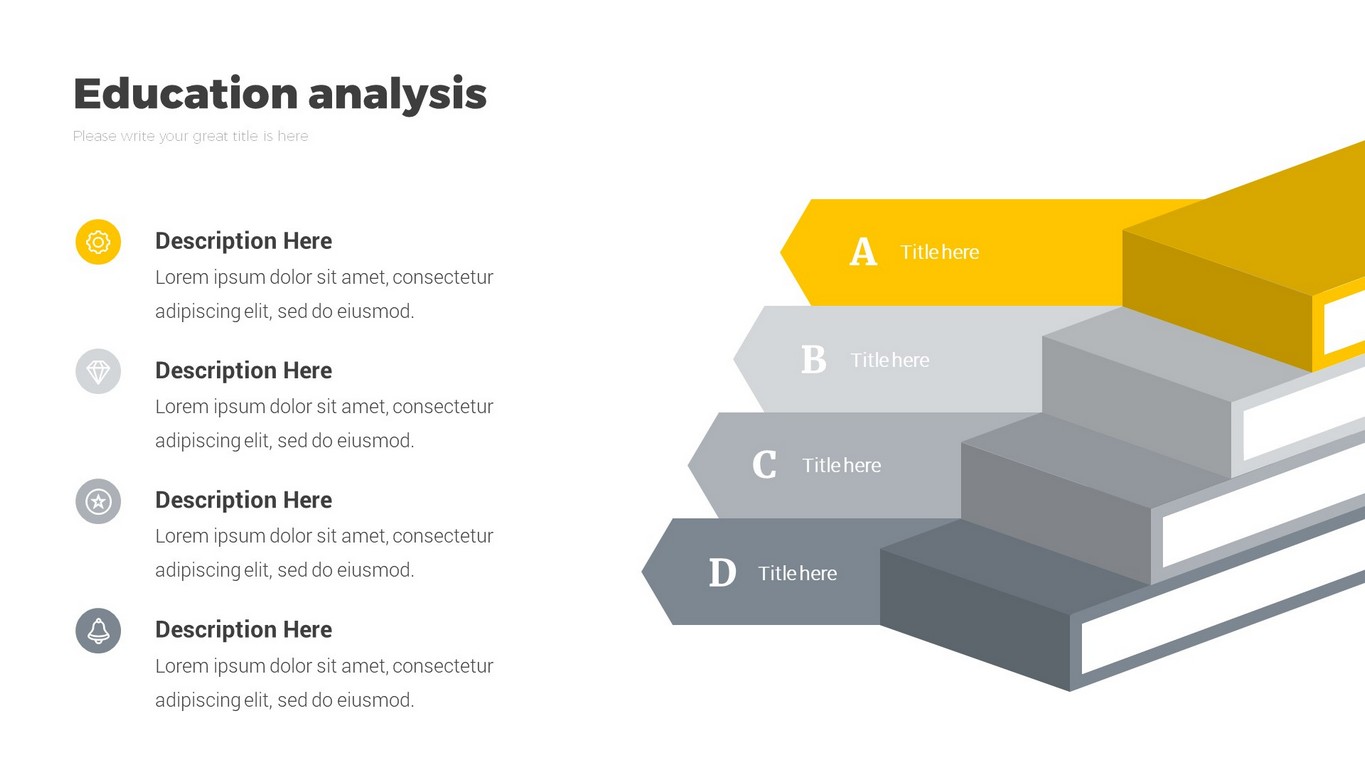 Education analysis

Please write your great title is here

Description Here
Lorem ipsum dolor sit amet, consectetur adipiscing elit, sed do eiusmod.

Description Here
Lorem ipsum dolor sit amet, consectetur adipiscing elit, sed do eiusmod.

Description Here
Lorem ipsum dolor sit amet, consectetur adipiscing elit, sed do eiusmod.

Description Here
Lorem ipsum dolor sit amet, consectetur adipiscing elit, sed do eiusmod.

A Title here

B Title here

C Title here

D Title here